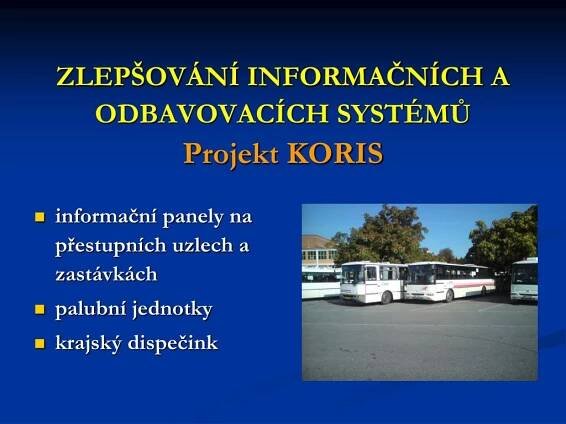 ZLEPŠOVÁNÍ INFORMAČNÍCH A ODBAVOVACÍCH SYSTÉMŮ
Projekt KORIS

- informační panely na přestupních uzlech a zastávkách
- palubní jednotky
- krajský dispečink